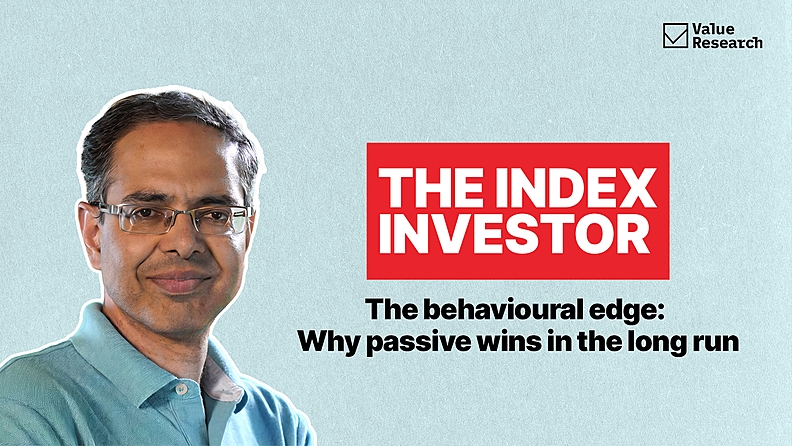 Value Research

THE INDEX INVESTOR

The behavioural edge: Why passive wins in the long run